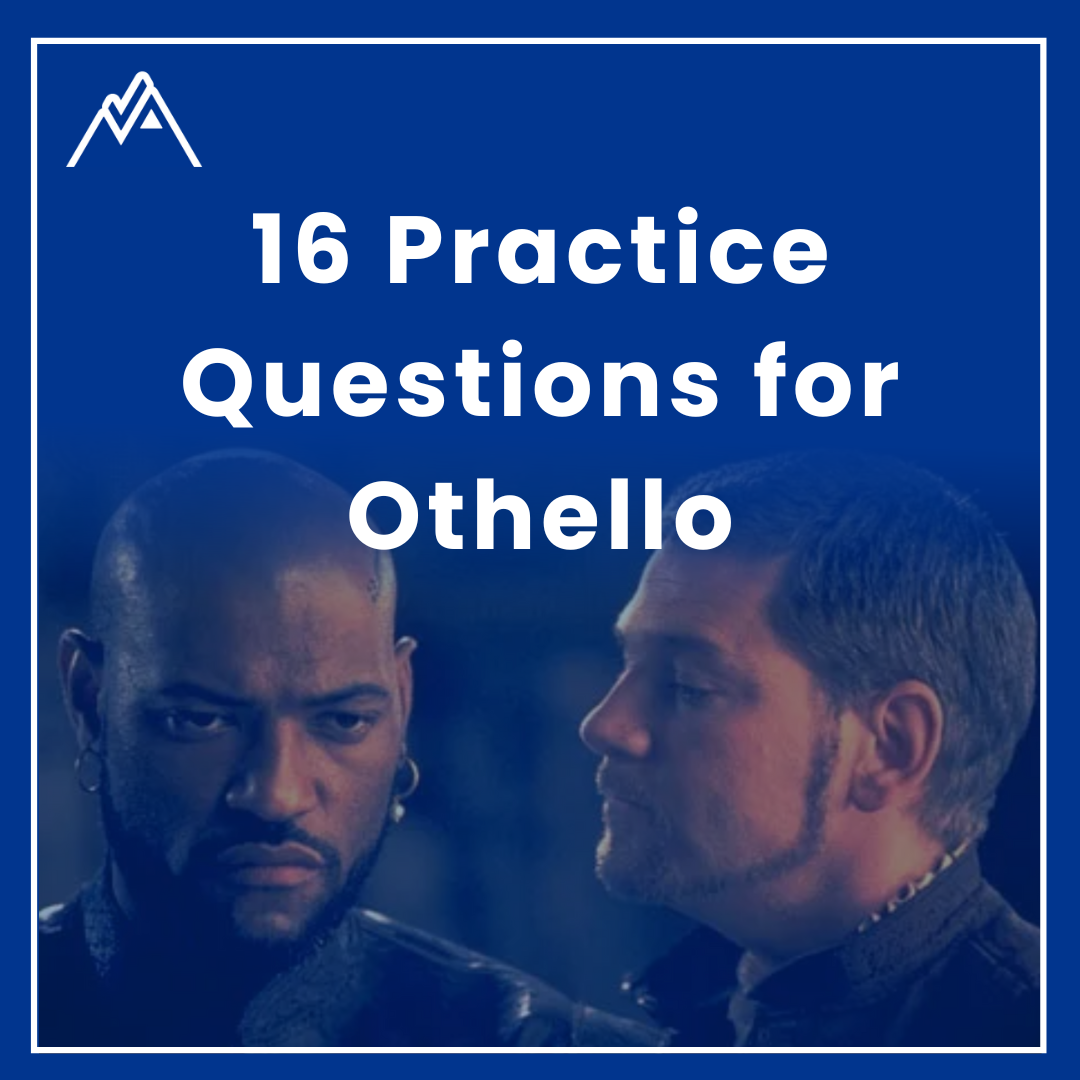 16 Practice Questions for Othello